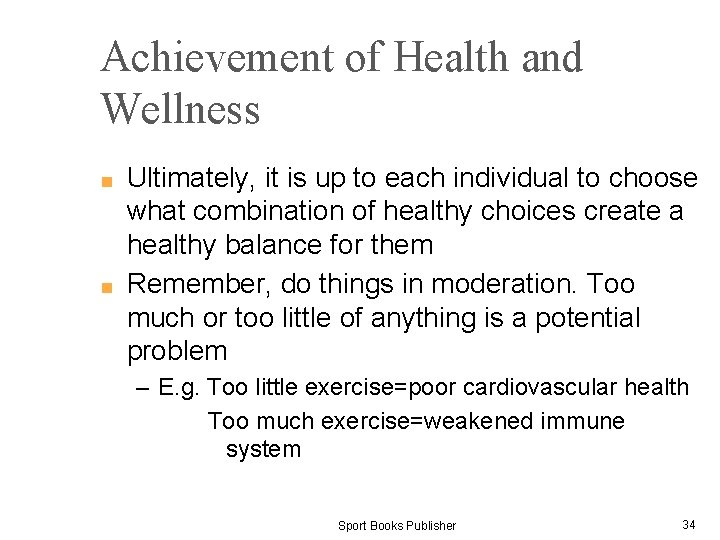 Achievement of Health and Wellness

■ Ultimately, it is up to each individual to choose what combination of healthy choices create a healthy balance for them

■ Remember, do things in moderation. Too much or too little of anything is a potential problem

– E.g. Too little exercise=poor cardiovascular health

Too much exercise=weakened immune system

Sport Books Publisher

34